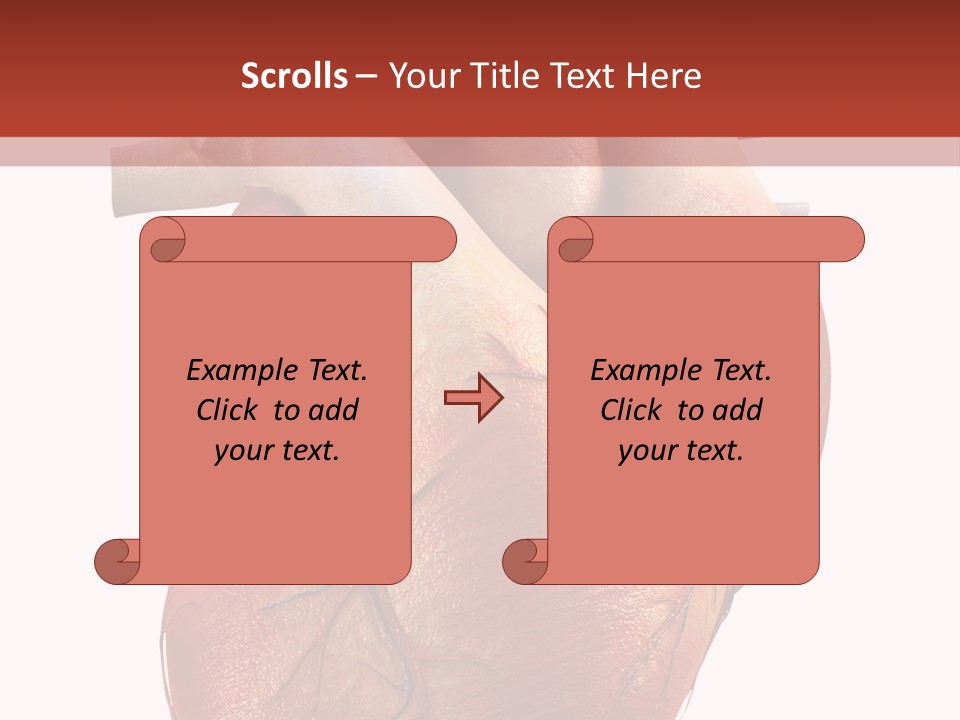 Scrolls – Your Title Text Here

Example Text. Click to add your text.

Example Text. Click to add your text.